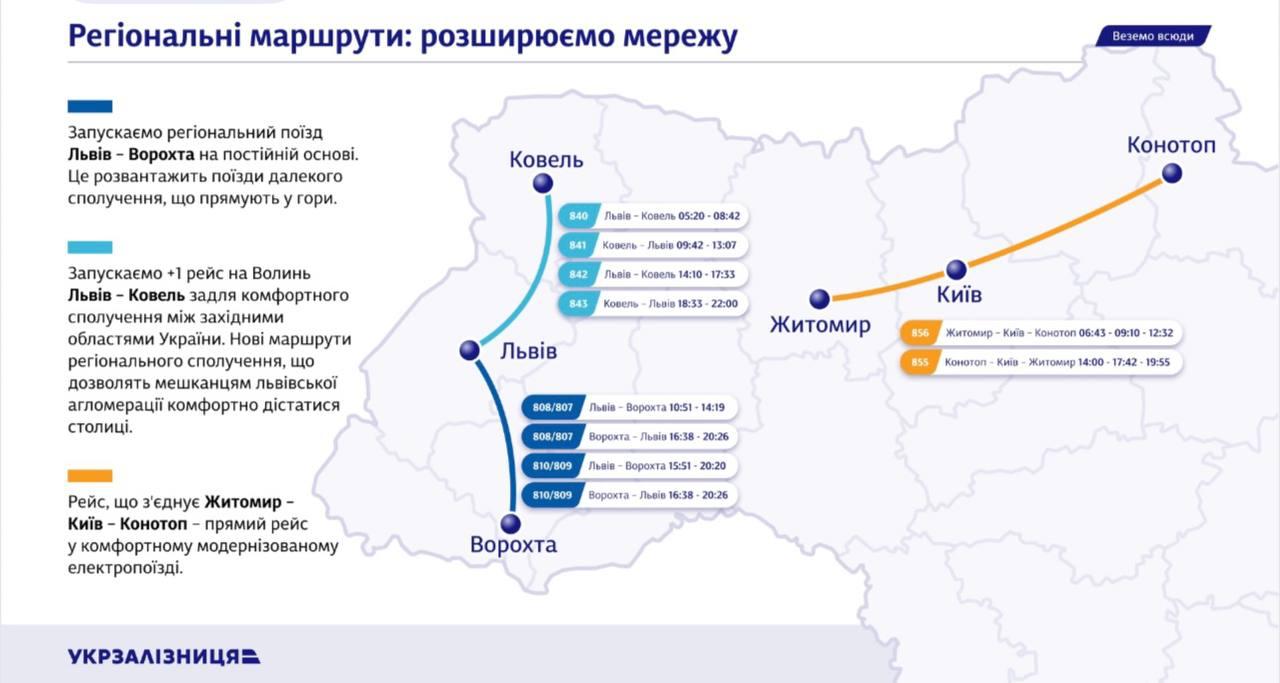 Регіональні маршрути: розширюємо мережу

Веземо всюди

Запускаємо регіональний поїзд Львів – Ворохта на постійній основі. Це розвантажить поїзди далекого сполучення, що прямують у гори.

Запускаємо +1 рейс на Волинь Львів – Ковель задля комфортного сполучення між західними областями України. Нові маршрути регіонального сполучення, що дозволять мешканцям львівської агломерації комфортно дістатися столиці.

Рейс, що з'єднує Житомир – Київ – Конотоп – прямий рейс у комфортному модернізованому електропоїзді.

Ковель

840 Львів – Ковель 05:20 - 08:42
841 Ковель – Львів 09:42 - 13:07
842 Львів – Ковель 14:10 - 17:33
843 Ковель – Львів 18:33 - 22:00

Львів

808/807 Львів – Ворохта 10:51 - 14:19
808/807 Ворохта – Львів 16:38 - 20:26
810/809 Львів – Ворохта 15:51 - 20:20
810/809 Ворохта – Львів 16:38 - 20:26

Ворохта

Конотоп

Київ

Житомир

856 Житомир – Київ – Конотоп 06:43 - 09:10 - 12:32
855 Конотоп – Київ – Житомир 14:00 - 17:42 - 19:55

УКРЗАЛІЗНИЦЯ